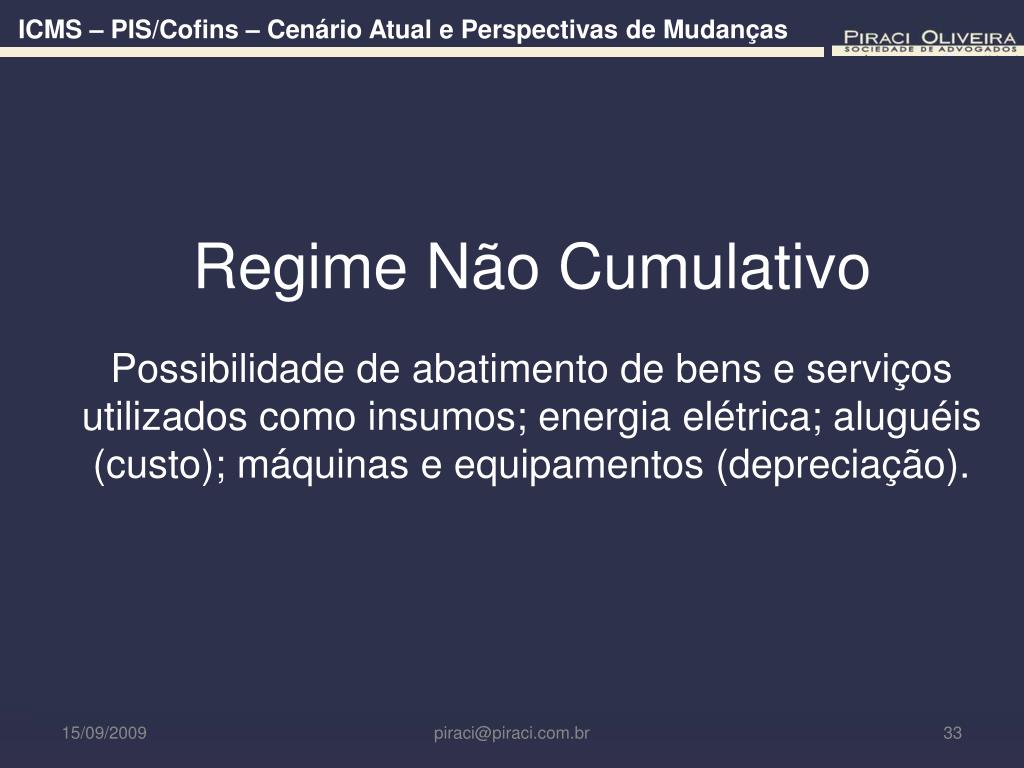 ICMS – PIS/Cofins – Cenário Atual e Perspectivas de Mudanças

PIRACI OLIVEIRA
SOCIEDADE DE ADVOGADOS

Regime Não Cumulativo

Possibilidade de abatimento de bens e serviços utilizados como insumos; energia elétrica; aluguéis (custo); máquinas e equipamentos (depreciação).

15/09/2009

piraci@piraci.com.br

33